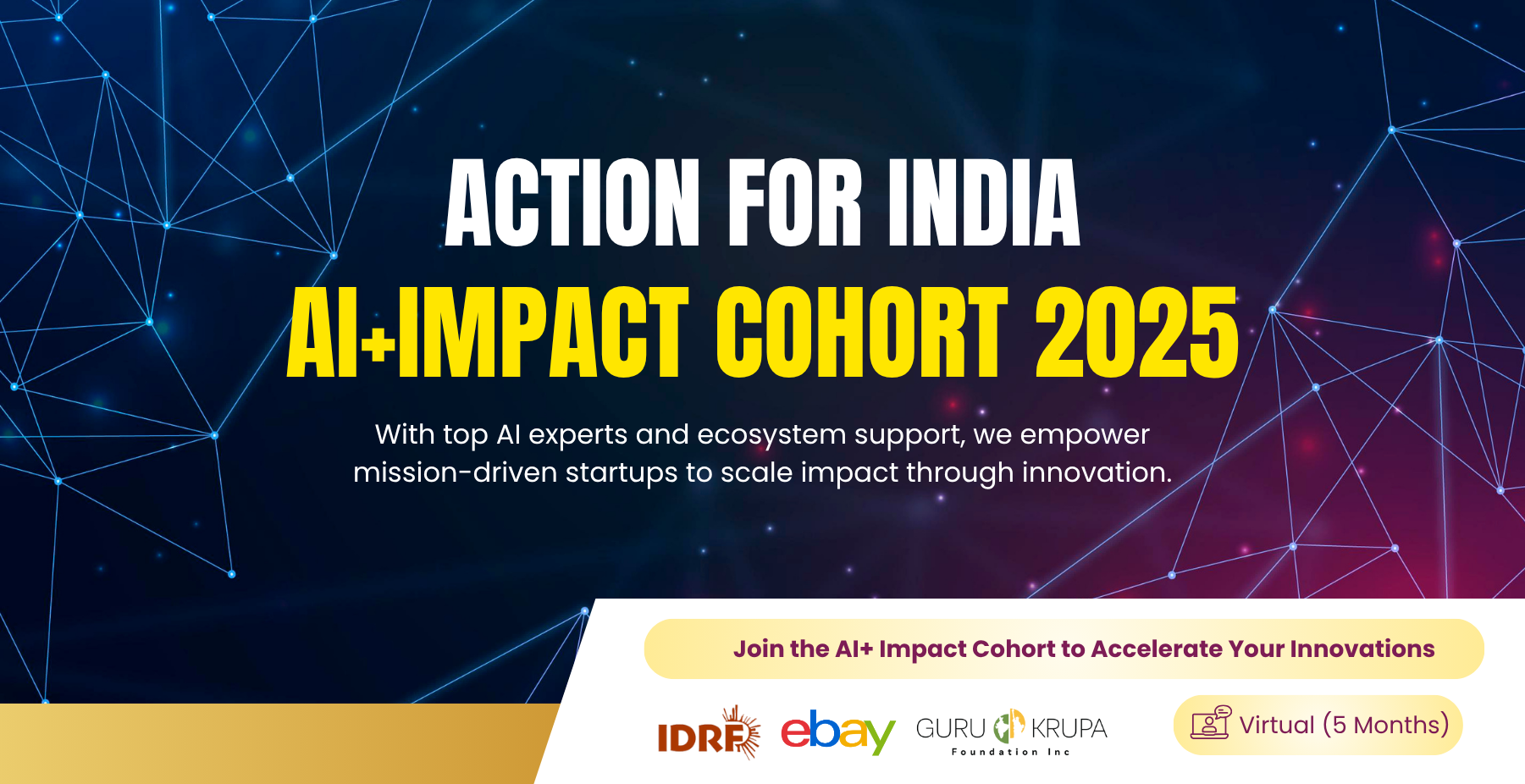 ACTION FOR INDIA
AI+IMPACT COHORT 2025

With top AI experts and ecosystem support, we empower mission-driven startups to scale impact through innovation.

Join the AI+ Impact Cohort to Accelerate Your Innovations

IDRF ebay GURU KRUPA Foundation Inc

Virtual (5 Months)